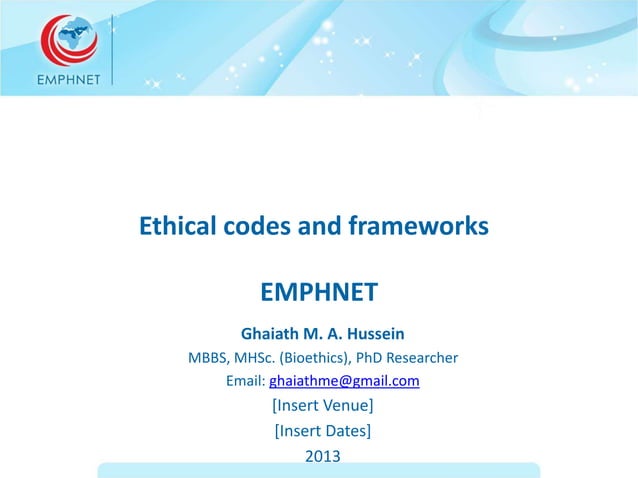 EMPHNET

Ethical codes and frameworks

EMPHNET

Ghaiath M. A. Hussein

MBBS, MHSc. (Bioethics), PhD Researcher

Email: ghaiathme@gmail.com

[Insert Venue]

[Insert Dates]

2013